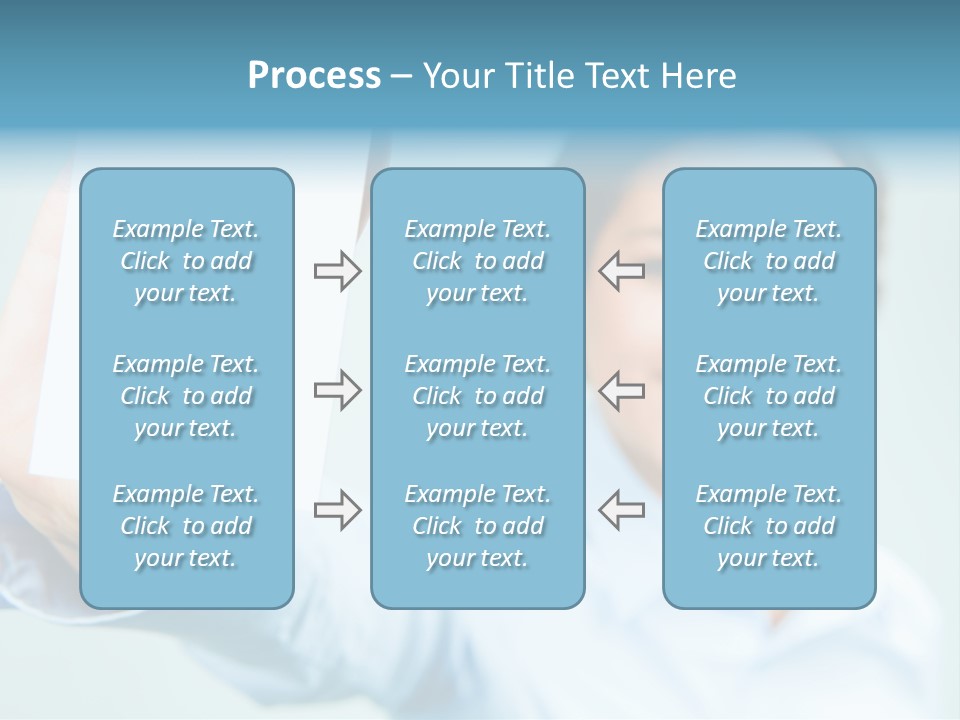 Process – Your Title Text Here

Example Text. Click to add your text.

Example Text. Click to add your text.

Example Text. Click to add your text.

Example Text. Click to add your text.

Example Text. Click to add your text.

Example Text. Click to add your text.

Example Text. Click to add your text.

Example Text. Click to add your text.

Example Text. Click to add your text.